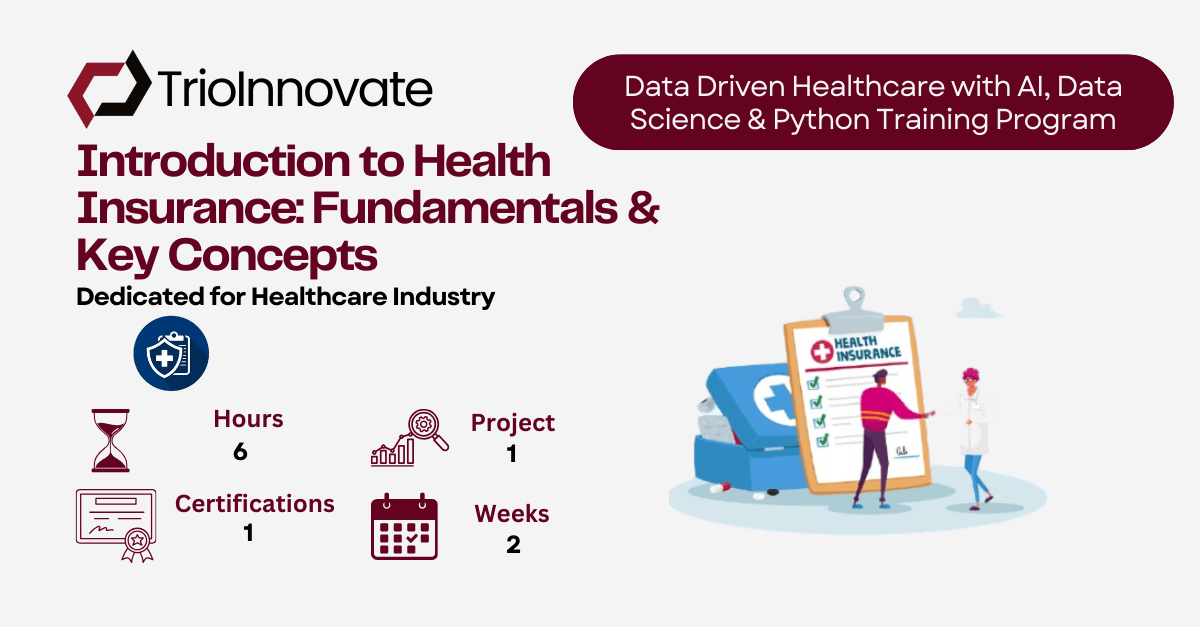 TrioInnovate

Data Driven Healthcare with AI, Data Science & Python Training Program

Introduction to Health Insurance: Fundamentals & Key Concepts

Dedicated for Healthcare Industry

Hours
6

Project
1

Certifications
1

Weeks
2

HEALTH INSURANCE